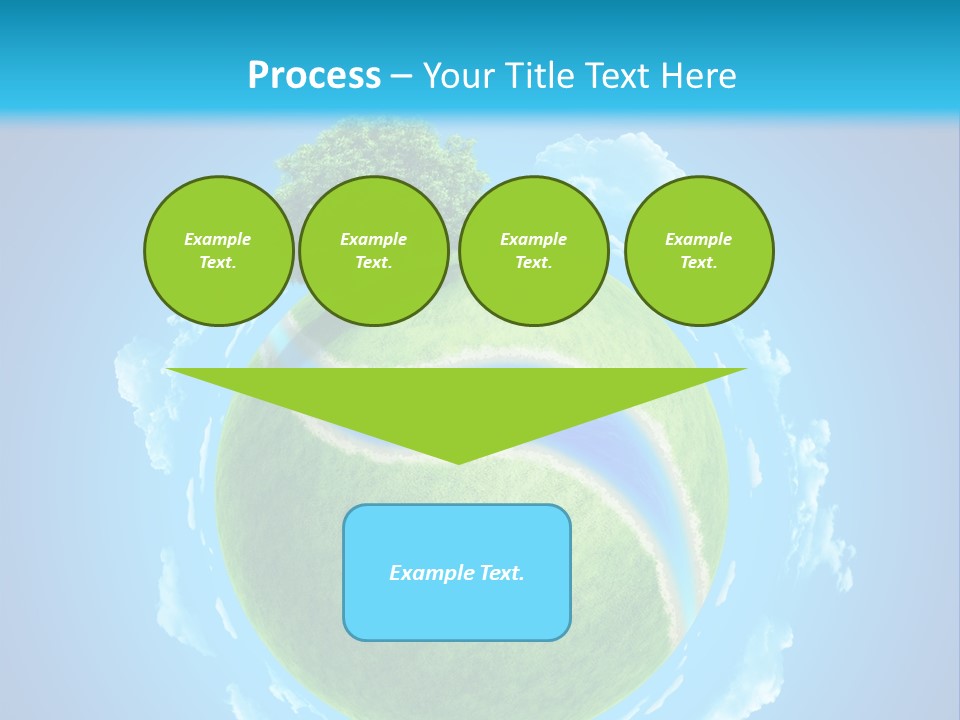 Process – Your Title Text Here

Example Text.

Example Text.

Example Text.

Example Text.

Example Text.